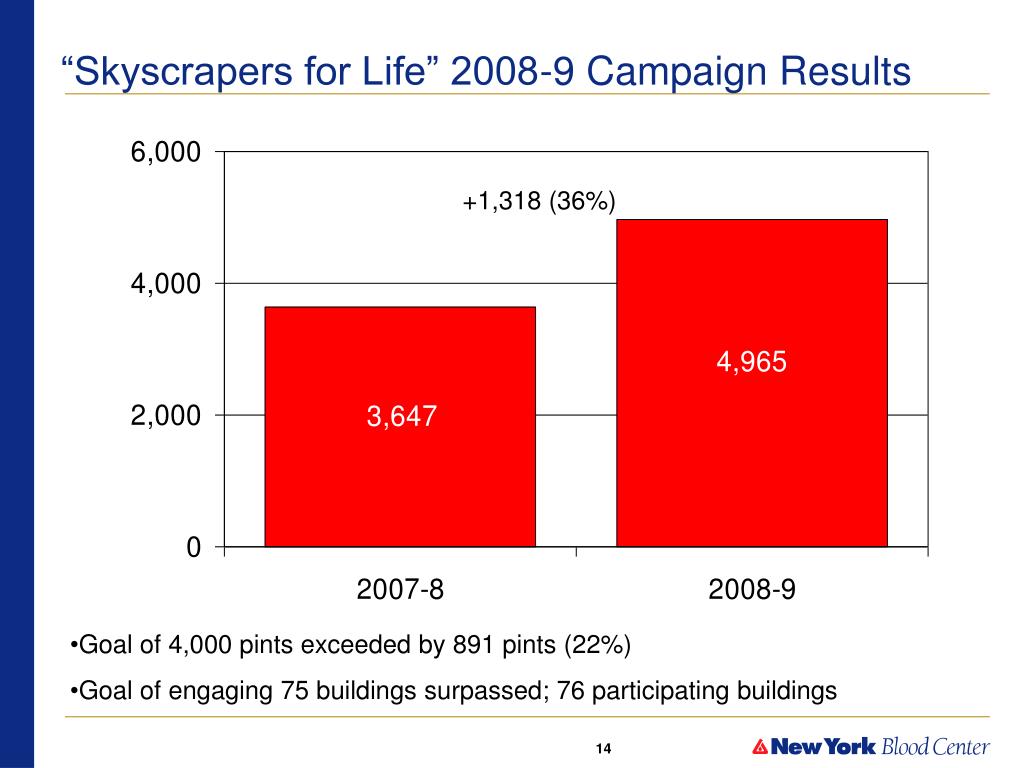 “Skyscrapers for Life” 2008-9 Campaign Results

6,000
4,000
2,000
0

+1,318 (36%)

3,647
4,965

2007-8
2008-9

•Goal of 4,000 pints exceeded by 891 pints (22%)

•Goal of engaging 75 buildings surpassed; 76 participating buildings

14

New York Blood Center